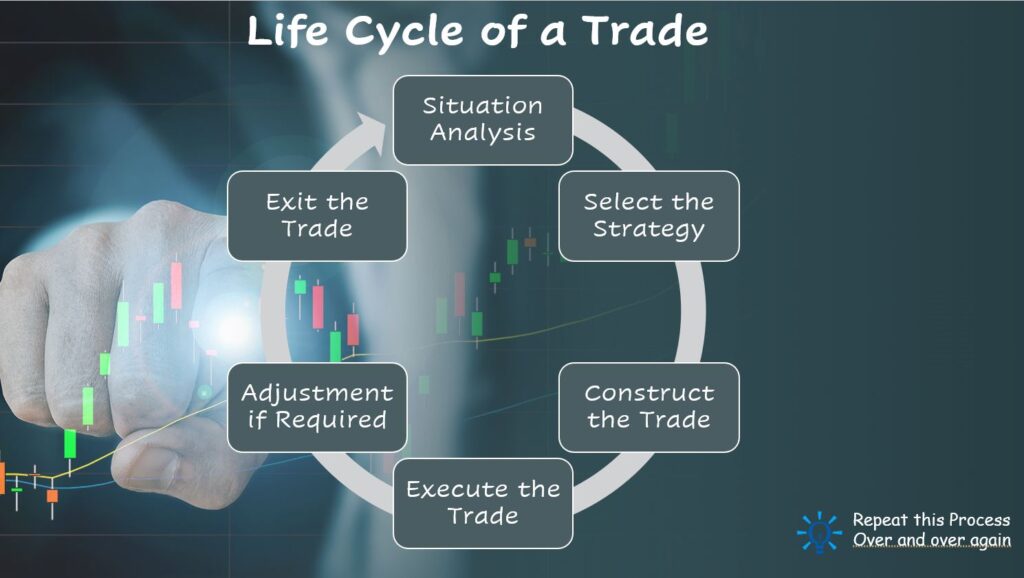 Life Cycle of a Trade

Situation Analysis

Select the Strategy

Construct the Trade

Execute the Trade

Adjustment if Required

Exit the Trade

Repeat this Process Over and over again